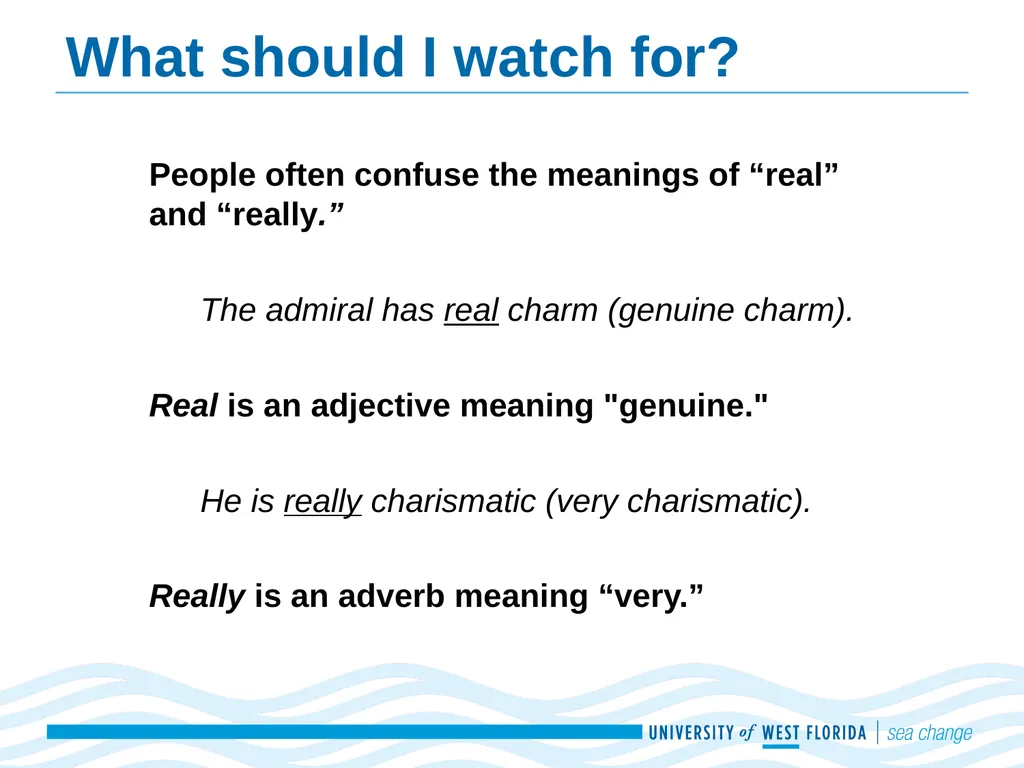 What should I watch for?

People often confuse the meanings of “real” and “really.”

The admiral has real charm (genuine charm).

Real is an adjective meaning "genuine."

He is really charismatic (very charismatic).

Really is an adverb meaning “very.”

UNIVERSITY of WEST FLORIDA | sea change